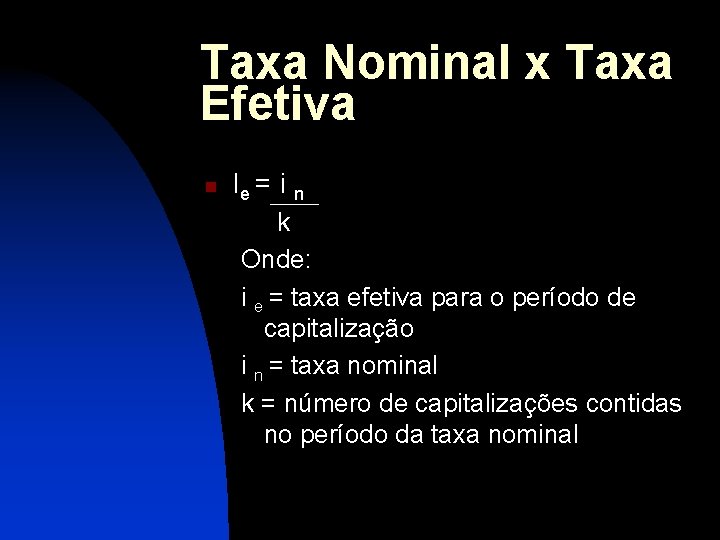 Taxa Nominal x Taxa Efetiva

$I_e = \frac{i_n}{k}$

Onde:

$i_e$ = taxa efetiva para o período de capitalização

$i_n$ = taxa nominal

k = número de capitalizações contidas no período da taxa nominal